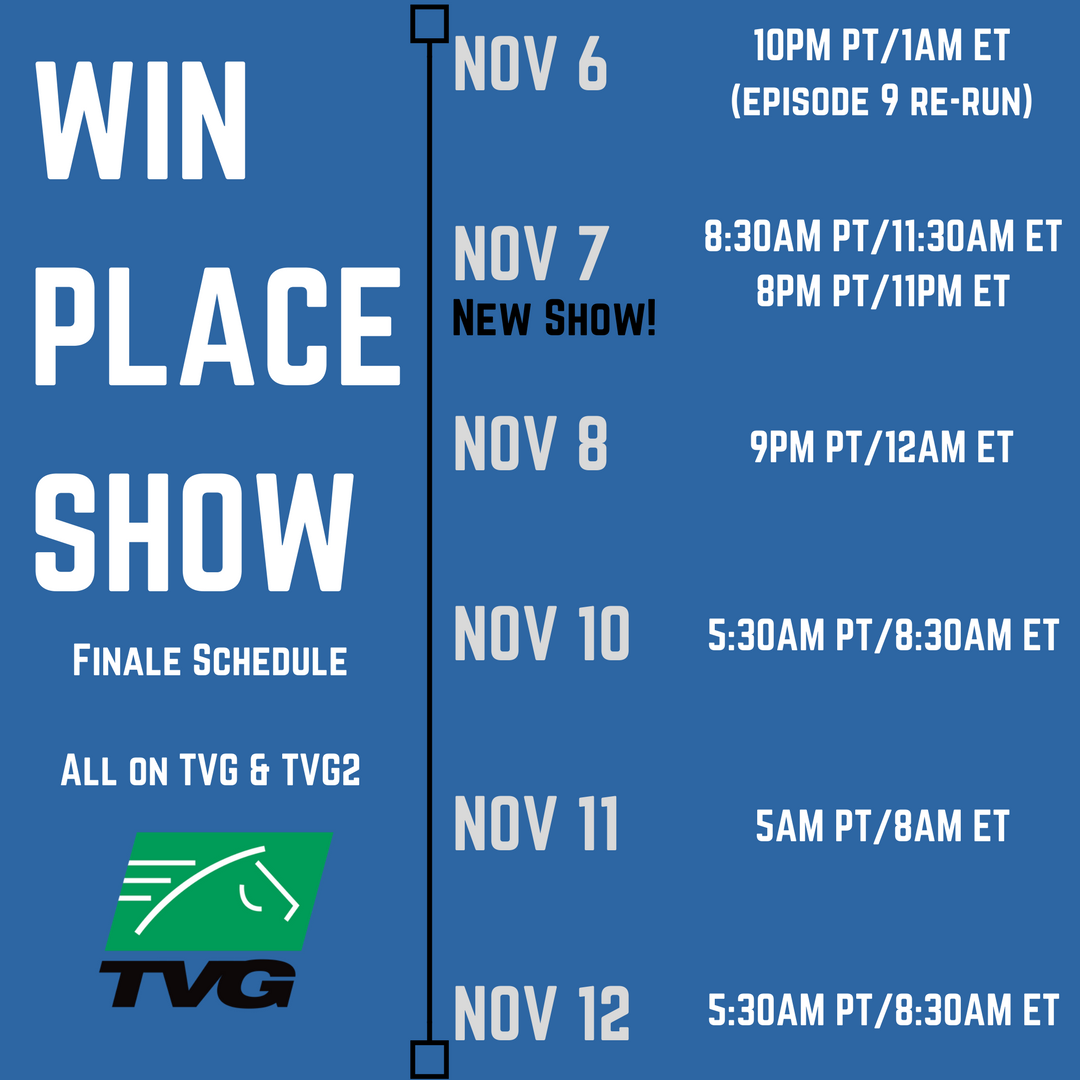 WIN PLACE SHOW

Finale Schedule

All on TVG & TVG2

TVG

NOV 6
10PM PT/1AM ET
(EPISODE 9 RE-RUN)

NOV 7
New Show!
8:30AM PT/11:30AM ET
8PM PT/11PM ET

NOV 8
9PM PT/12AM ET

NOV 10
5:30AM PT/8:30AM ET

NOV 11
5AM PT/8AM ET

NOV 12
5:30AM PT/8:30AM ET